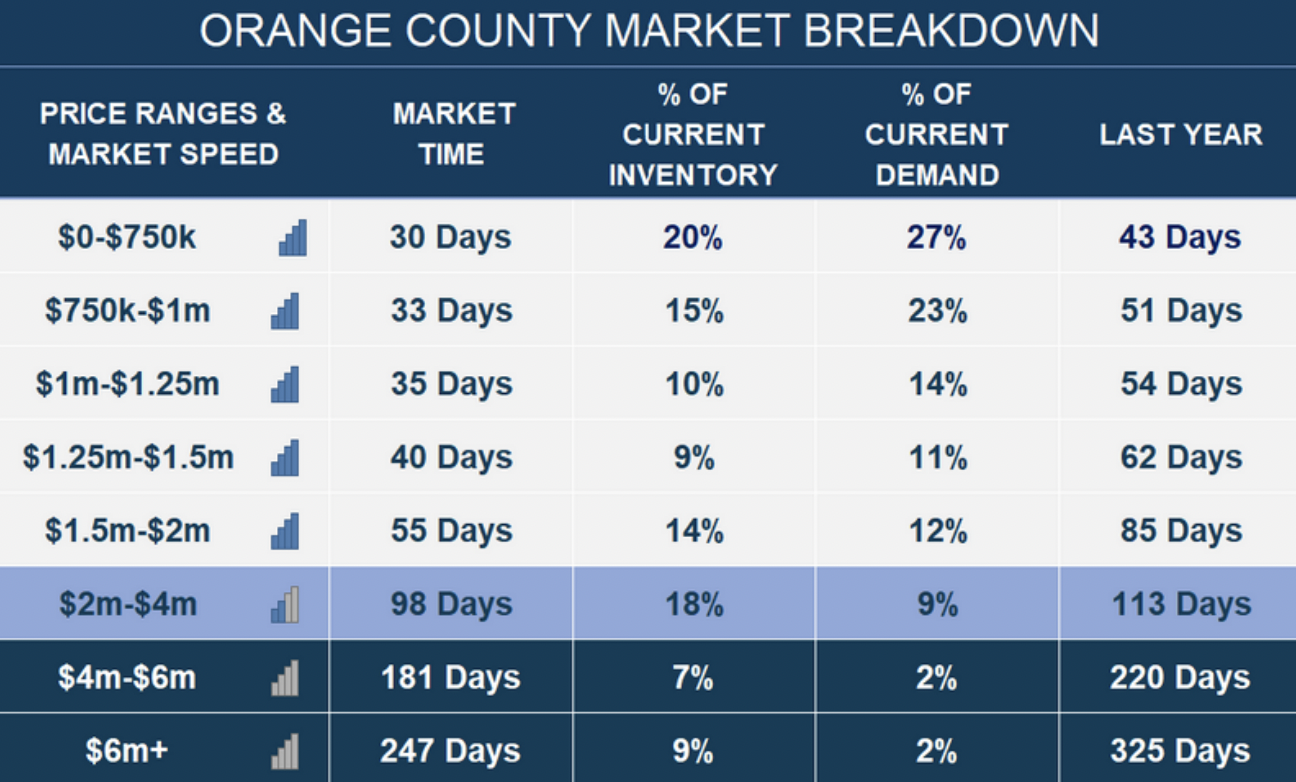 ORANGE COUNTY MARKET BREAKDOWN

| PRICE RANGES & MARKET SPEED | MARKET TIME | % OF CURRENT INVENTORY | % OF CURRENT DEMAND | LAST YEAR |
|---|---|---|---|---|
| \$0-\$750k | 30 Days | 20% | 27% | 43 Days |
| \$750k-\$1m | 33 Days | 15% | 23% | 51 Days |
| \$1m-\$1.25m | 35 Days | 10% | 14% | 54 Days |
| \$1.25m-\$1.5m | 40 Days | 9% | 11% | 62 Days |
| \$1.5m-\$2m | 55 Days | 14% | 12% | 85 Days |
| \$2m-\$4m | 98 Days | 18% | 9% | 113 Days |
| \$4m-\$6m | 181 Days | 7% | 2% | 220 Days |
| \$6m+ | 247 Days | 9% | 2% | 325 Days |